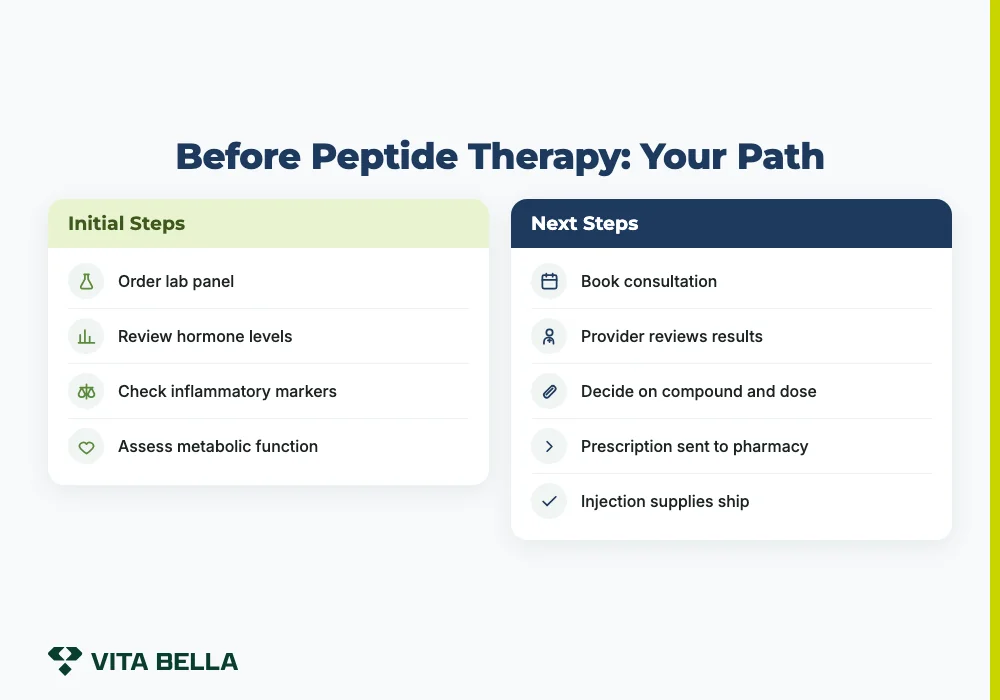 Before Peptide Therapy: Your Path

Initial Steps

Order lab panel

Review hormone levels

Check inflammatory markers

Assess metabolic function

Next Steps

Book consultation

Provider reviews results

Decide on compound and dose

Prescription sent to pharmacy

Injection supplies ship

VITA BELLA